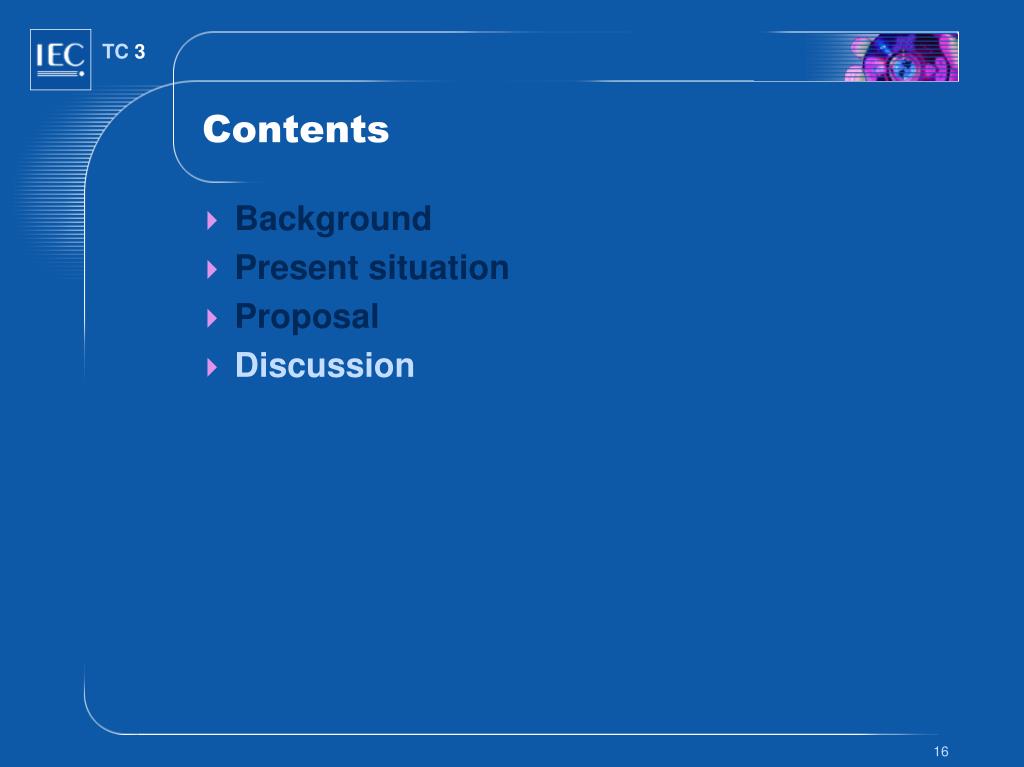 IEC TC 3

Contents

Background
Present situation
Proposal
Discussion

16